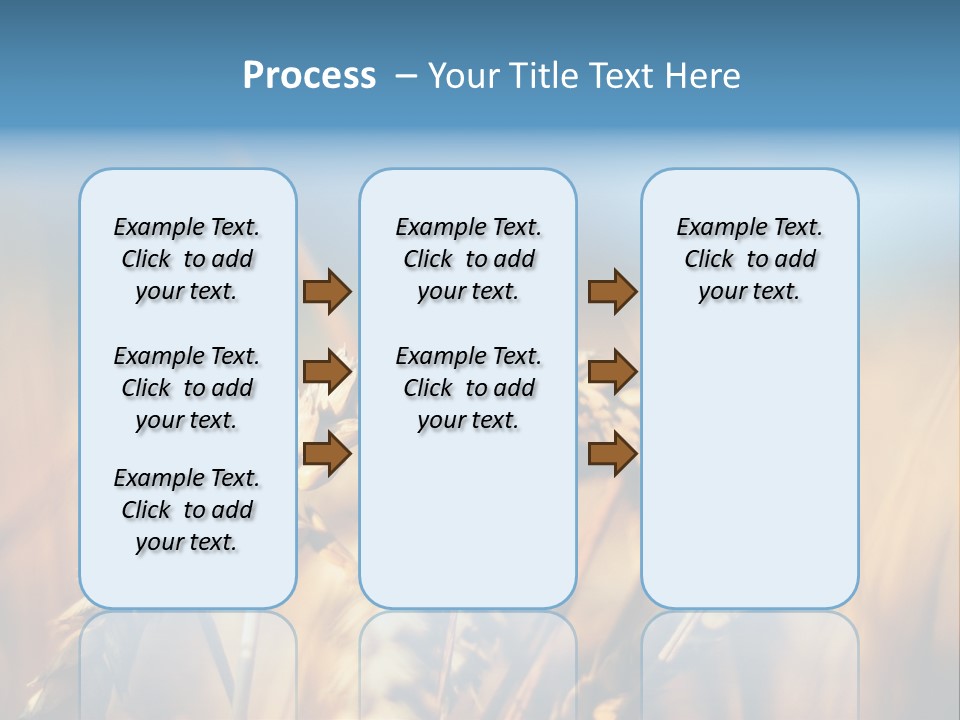 Process – Your Title Text Here

Example Text. Click to add your text.

Example Text. Click to add your text.

Example Text. Click to add your text.

Example Text. Click to add your text.

Example Text. Click to add your text.

Example Text. Click to add your text.